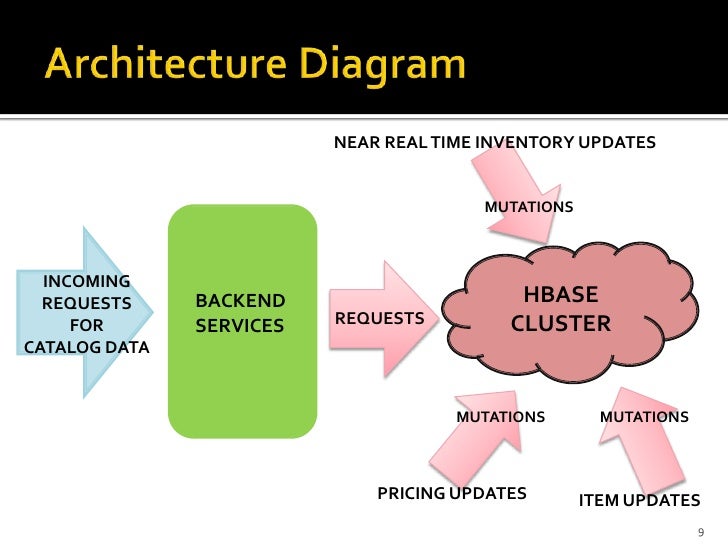 Architecture Diagram

NEAR REAL TIME INVENTORY UPDATES

MUTATIONS

INCOMING REQUESTS FOR CATALOG DATA

BACKEND SERVICES

REQUESTS

HBASE CLUSTER

MUTATIONS

MUTATIONS

PRICING UPDATES

ITEM UPDATES

9